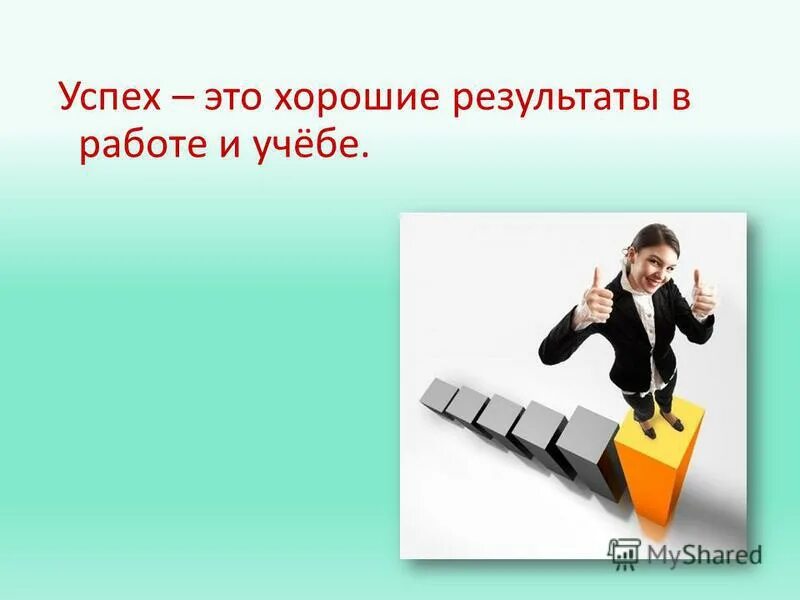 Успех – это хорошие результаты в работе и учёбе.

MyShared